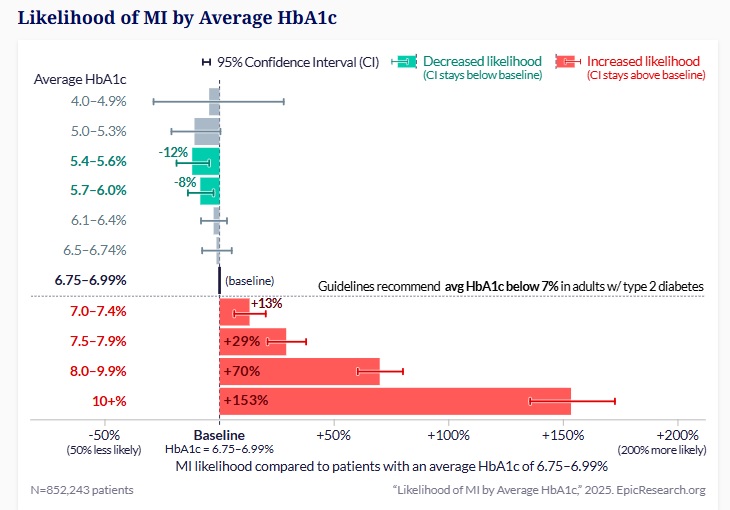 Likelihood of MI by Average HbA1c

95% Confidence Interval (CI)

Decreased likelihood (CI stays below baseline)

Increased likelihood (CI stays above baseline)

Average HbA1c

4.0–4.9%

5.0–5.3%

5.4–5.6% -12%

5.7–6.0% -8%

6.1–6.4%

6.5–6.74%

6.75–6.99% (baseline)

Guidelines recommend avg HbA1c below 7% in adults w/ type 2 diabetes

7.0–7.4% +13%

7.5–7.9% +29%

8.0–9.9% +70%

10+% +153%

-50% (50% less likely)

Baseline HbA1c = 6.75–6.99%

+50%

+100%

+150%

+200% (200% more likely)

MI likelihood compared to patients with an average HbA1c of 6.75–6.99%

N=852,243 patients

"Likelihood of MI by Average HbA1c," 2025. EpicResearch.org